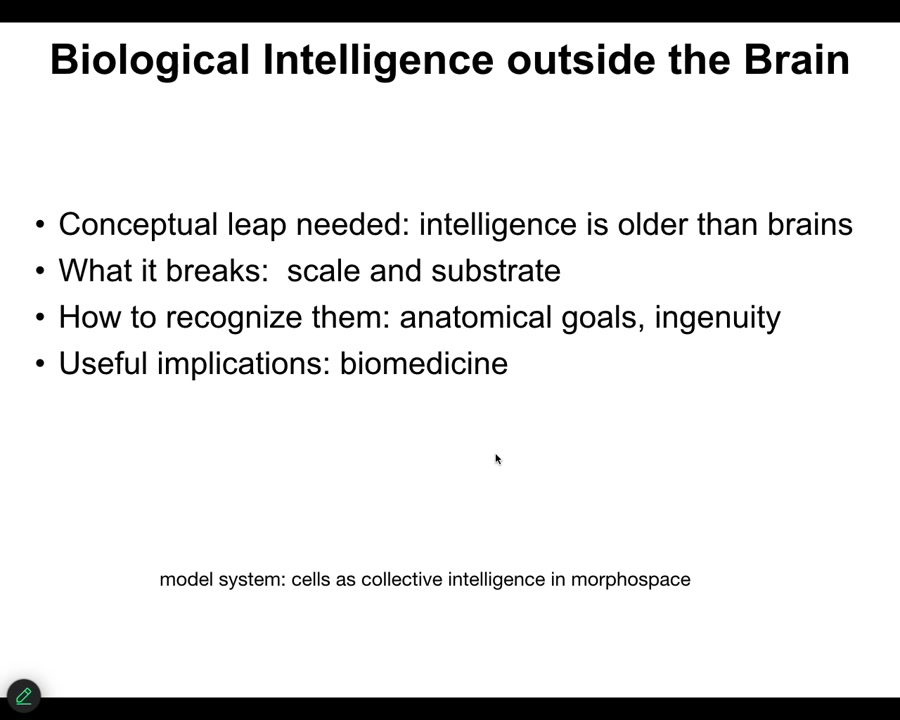 Biological Intelligence outside the Brain

• Conceptual leap needed: intelligence is older than brains
• What it breaks: scale and substrate
• How to recognize them: anatomical goals, ingenuity
• Useful implications: biomedicine

model system: cells as collective intelligence in morphospace